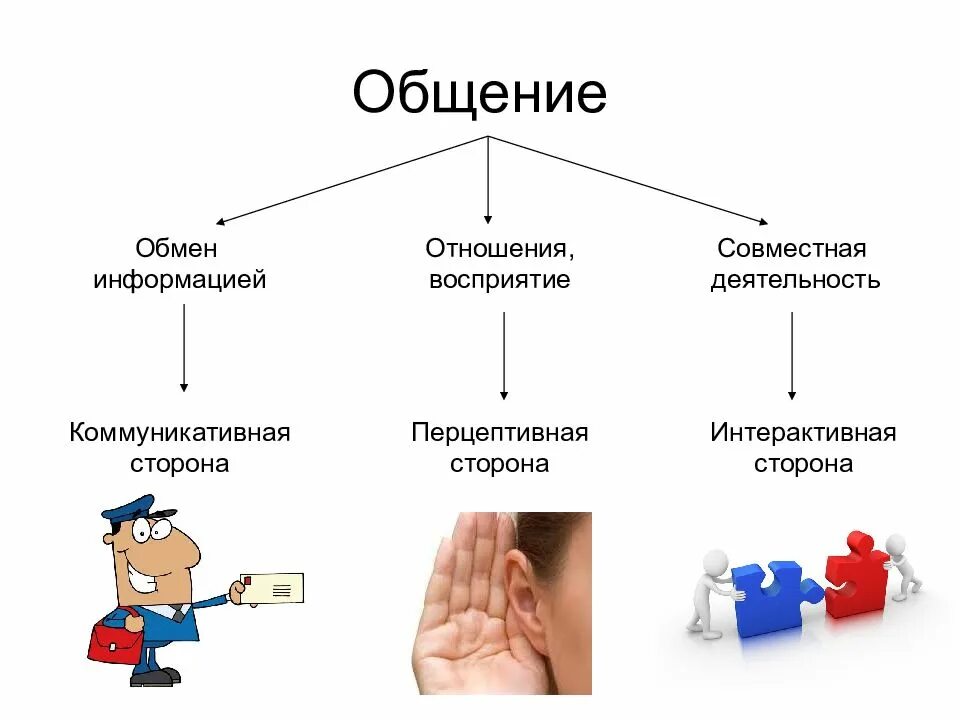 Общение

Обмен информацией

Отношения, восприятие

Совместная деятельность

Коммуникативная сторона

Перцептивная сторона

Интерактивная сторона